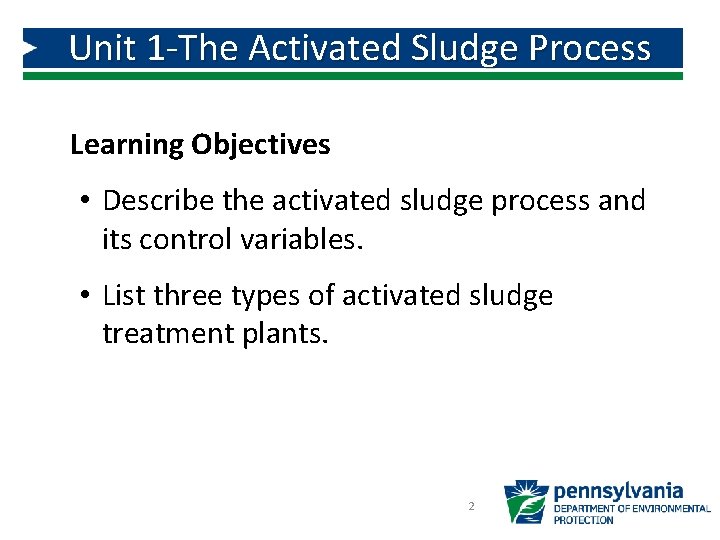 Unit 1-The Activated Sludge Process

Learning Objectives

• Describe the activated sludge process and its control variables.

• List three types of activated sludge treatment plants.

2

pennsylvania
DEPARTMENT OF ENVIRONMENTAL PROTECTION